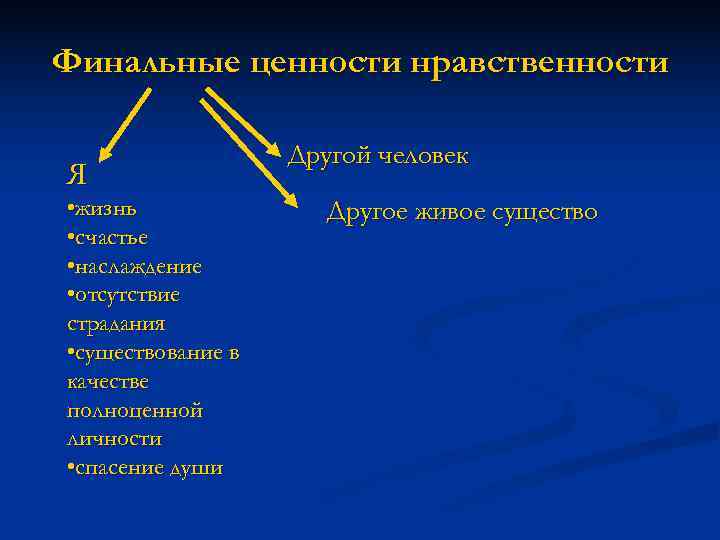 Финальные ценности нравственности

Я
•жизнь
•счастье
•наслаждение
•отсутствие страдания
•существование в качестве полноценной личности
•спасение души

Другой человек

Другое живое существо